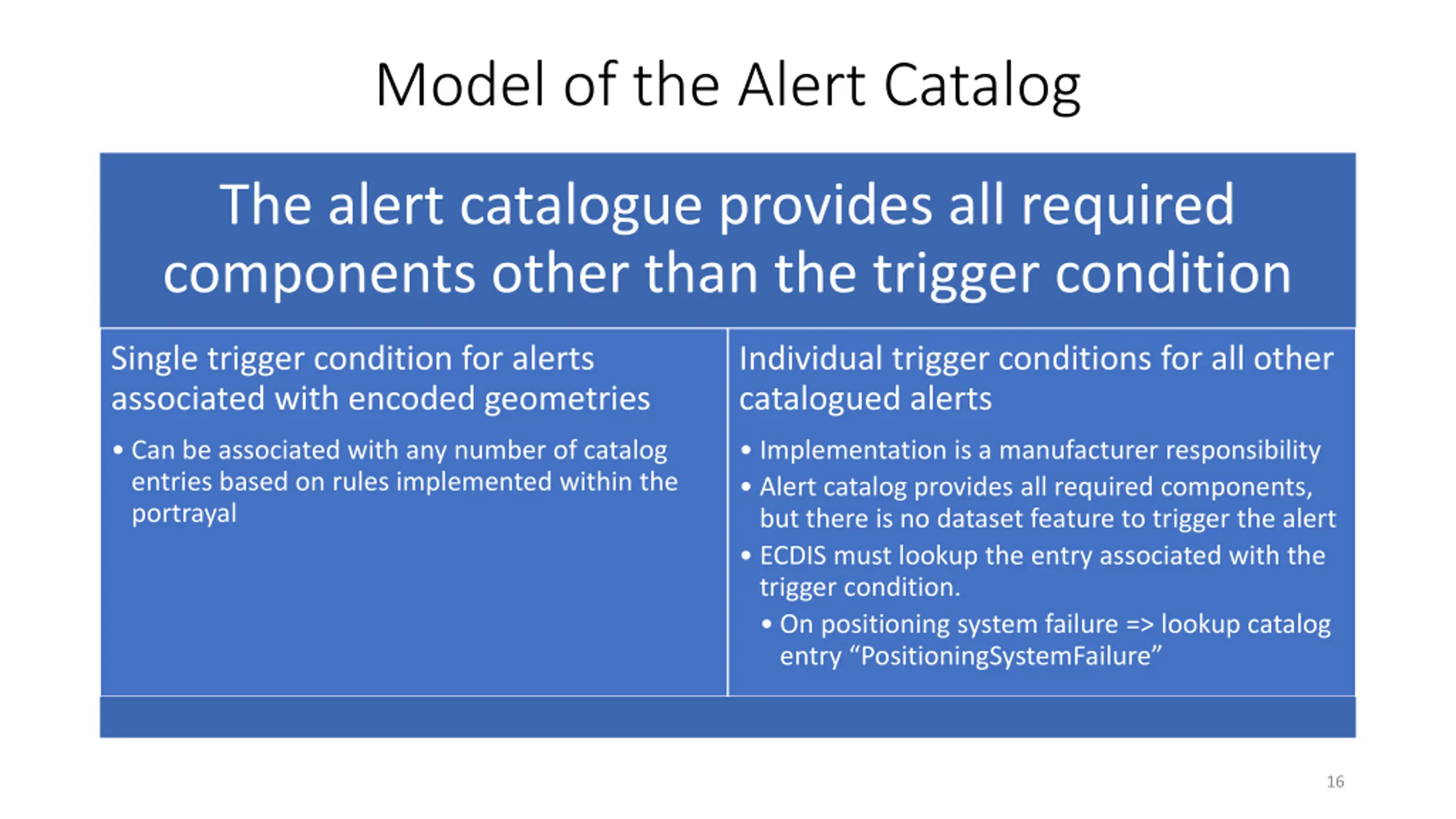 Model of the Alert Catalog

The alert catalogue provides all required components other than the trigger condition

Single trigger condition for alerts associated with encoded geometries

• Can be associated with any number of catalog entries based on rules implemented within the portrayal

Individual trigger conditions for all other catalogued alerts

• Implementation is a manufacturer responsibility
• Alert catalog provides all required components, but there is no dataset feature to trigger the alert
• ECDIS must lookup the entry associated with the trigger condition.
  • On positioning system failure => lookup catalog entry “PositioningSystemFailure”

16